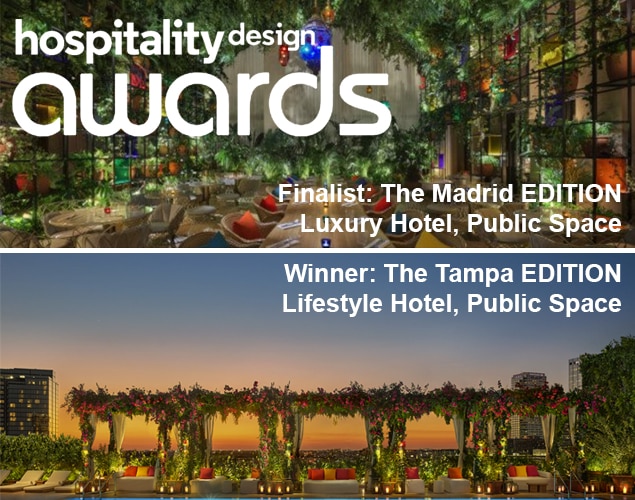 hospitality design awards

Finalist: The Madrid EDITION
Luxury Hotel, Public Space

Winner: The Tampa EDITION
Lifestyle Hotel, Public Space